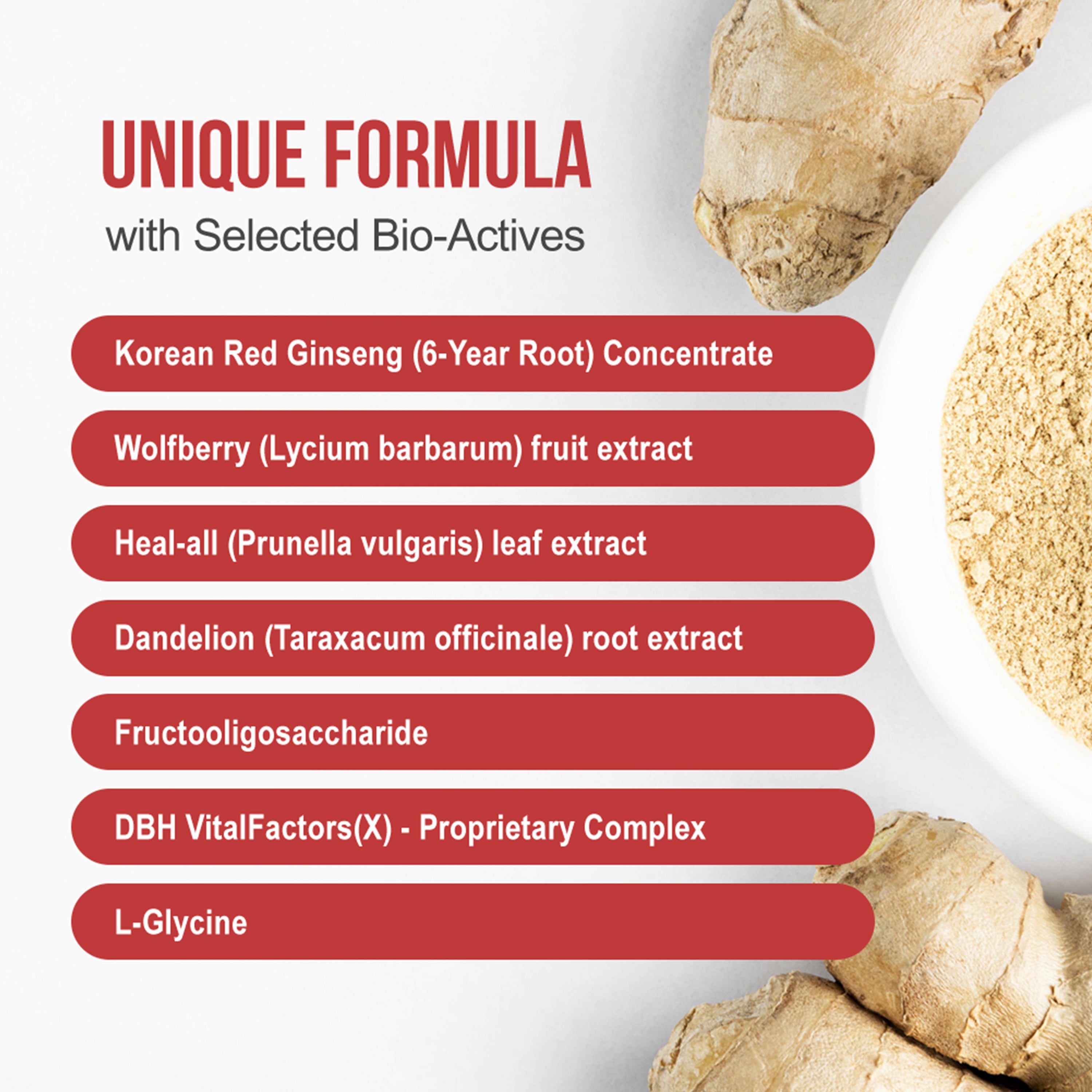 UNIQUE FORMULA
with Selected Bio-Actives

Korean Red Ginseng (6-Year Root) Concentrate

Wolfberry (Lycium barbarum) fruit extract

Heal-all (Prunella vulgaris) leaf extract

Dandelion (Taraxacum officinale) root extract

Fructooligosaccharide

DBH VitalFactors(X) - Proprietary Complex

L-Glycine